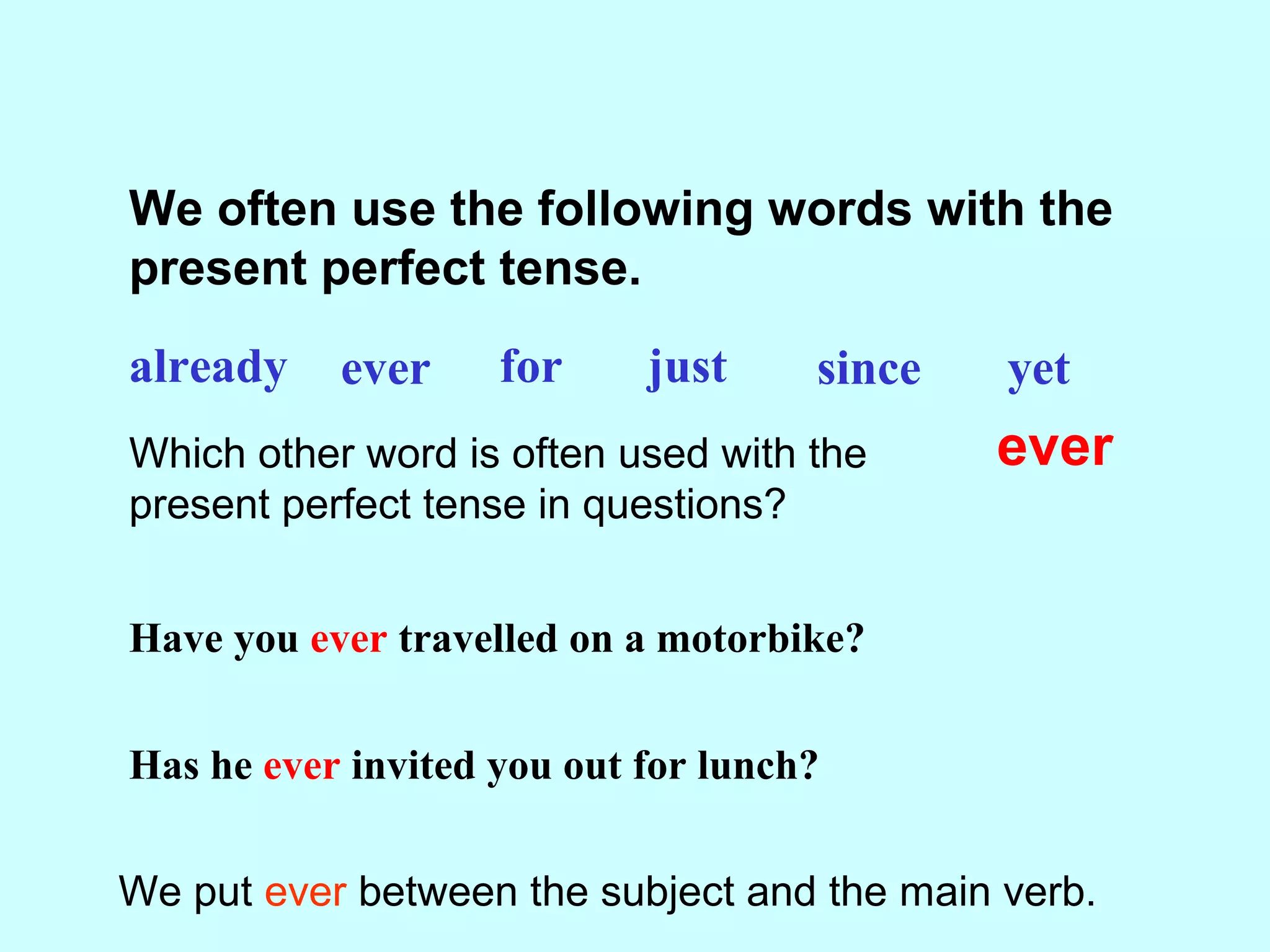 We often use the following words with the present perfect tense.

already ever for just since yet

Which other word is often used with the present perfect tense in questions?

ever

Have you ever travelled on a motorbike?

Has he ever invited you out for lunch?

We put ever between the subject and the main verb.